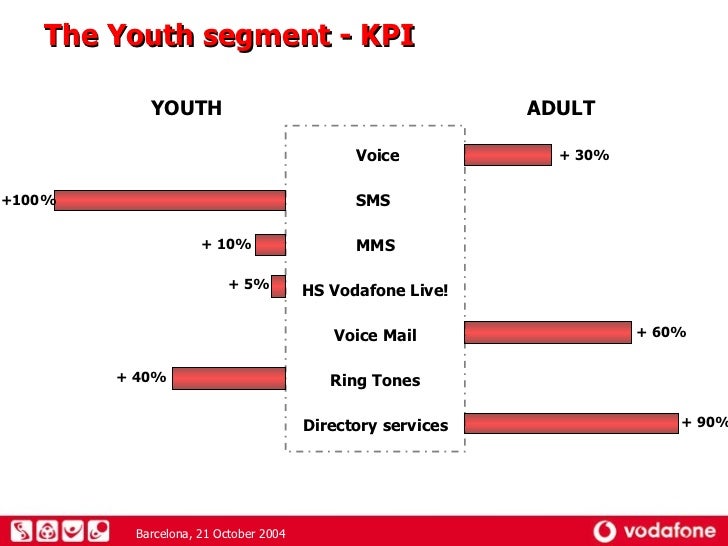 The Youth segment - KPI

YOUTH

ADULT

Voice

+ 30%

+100%

SMS

+ 10%

MMS

+ 5%

HS Vodafone Live!

Voice Mail

+ 60%

+ 40%

Ring Tones

Directory services

+ 90%

Barcelona, 21 October 2004

vodafone